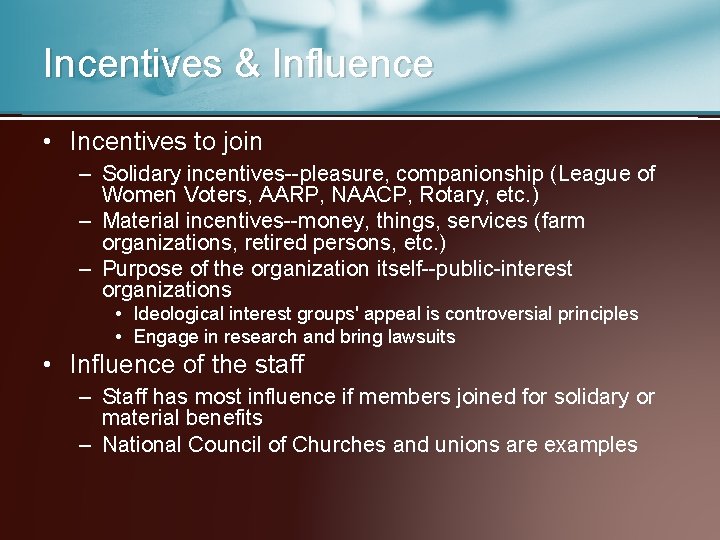 Incentives & Influence

• Incentives to join

– Solidary incentives--pleasure, companionship (League of Women Voters, AARP, NAACP, Rotary, etc.)

– Material incentives--money, things, services (farm organizations, retired persons, etc.)

– Purpose of the organization itself--public-interest organizations

• Ideological interest groups' appeal is controversial principles

• Engage in research and bring lawsuits

• Influence of the staff

– Staff has most influence if members joined for solidary or material benefits

– National Council of Churches and unions are examples